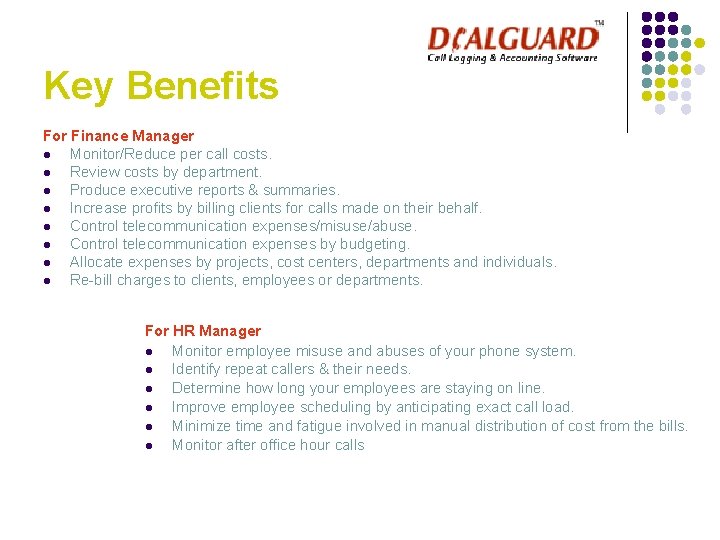 DIALGUARD™
Call Logging & Accounting Software

Key Benefits

For Finance Manager
- Monitor/Reduce per call costs.
- Review costs by department.
- Produce executive reports & summaries.
- Increase profits by billing clients for calls made on their behalf.
- Control telecommunication expenses/misuse/abuse.
- Control telecommunication expenses by budgeting.
- Allocate expenses by projects, cost centers, departments and individuals.
- Re-bill charges to clients, employees or departments.

For HR Manager
- Monitor employee misuse and abuses of your phone system.
- Identify repeat callers & their needs.
- Determine how long your employees are staying on line.
- Improve employee scheduling by anticipating exact call load.
- Minimize time and fatigue involved in manual distribution of cost from the bills.
- Monitor after office hour calls